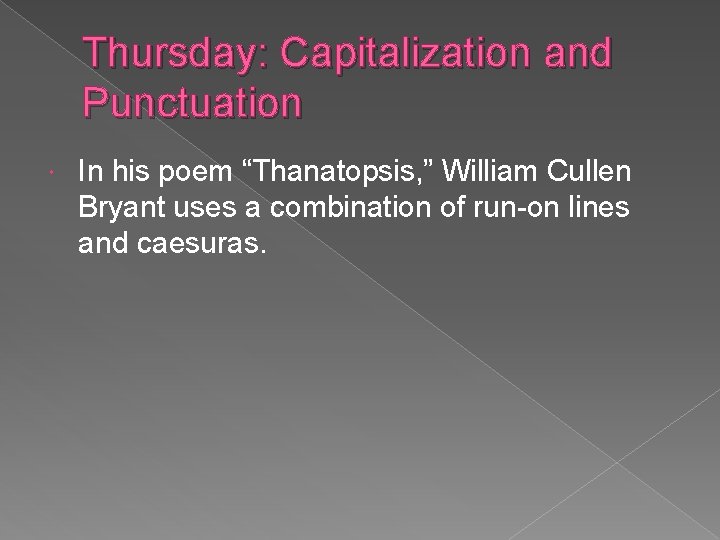 Thursday: Capitalization and Punctuation

In his poem “Thanatopsis,” William Cullen Bryant uses a combination of run-on lines and caesuras.